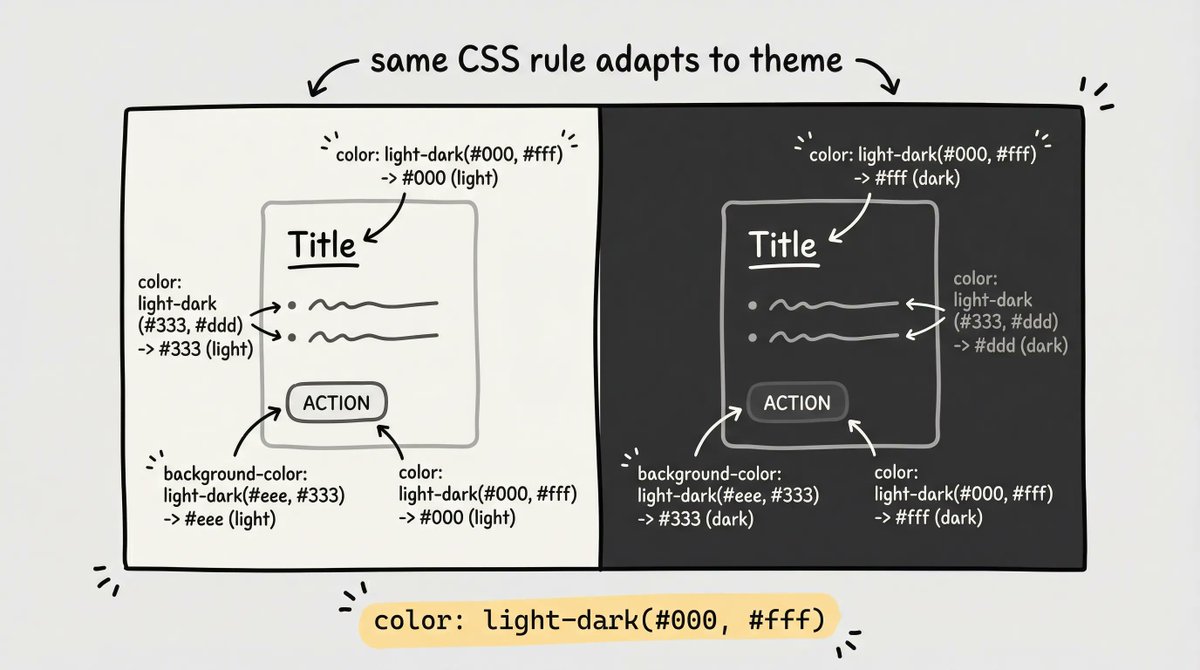 same CSS rule adapts to theme

color: light-dark(#000, #fff)
-> #000 (light)

Title

color:
light-dark
(#333, #ddd)
-> #333 (light)

ACTION

background-color:
light-dark(#eee, #333)
-> #eee (light)

color:
light-dark(#000, #fff)
-> #000 (light)

color: light-dark(#000, #fff)
-> #fff (dark)

Title

color:
light-dark
(#333, #ddd)
-> #ddd (dark)

ACTION

background-color:
light-dark(#eee, #333)
-> #333 (dark)

color:
light-dark(#000, #fff)
-> #fff (dark)

color: light-dark(#000, #fff)